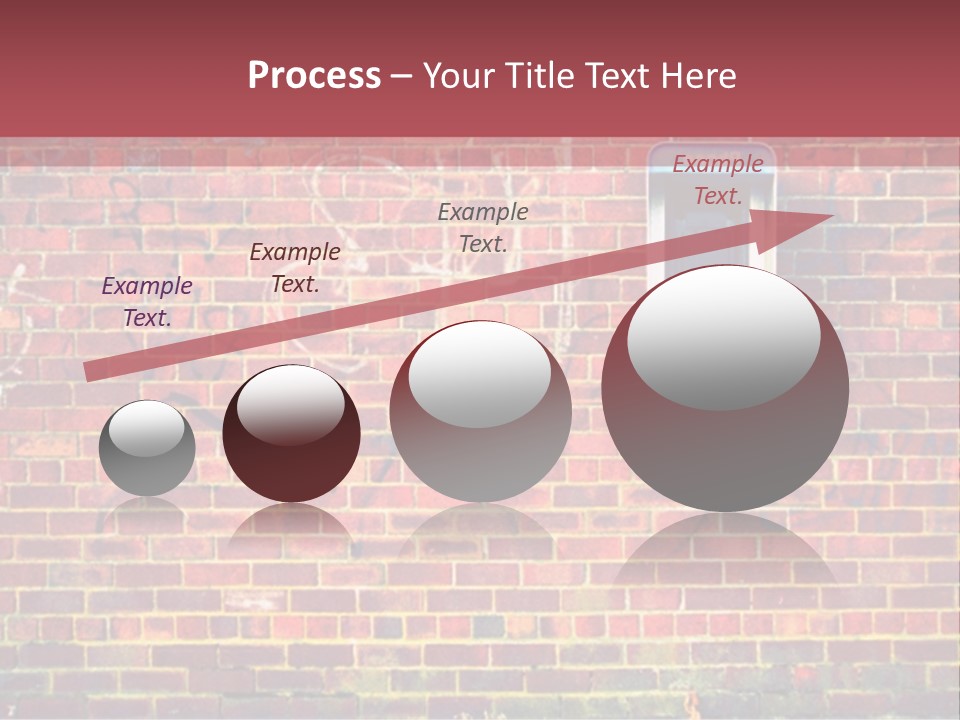 Process – Your Title Text Here

Example Text.

Example Text.

Example Text.

Example Text.